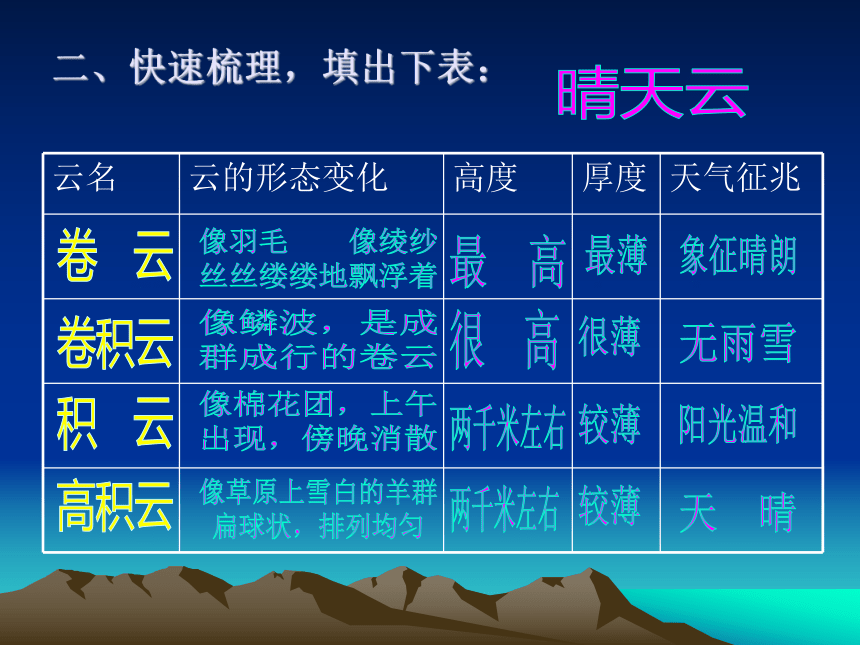 二、快速梳理，填出下表：

晴天云

| 云名 | 云的形态变化 | 高度 | 厚度 | 天气征兆 |
|---|---|---|---|---|
| 卷　云 | 像羽毛　像绫纱 丝丝缕缕地飘浮着 | 最　高 | 最薄 | 象征晴朗 |
| 卷积云 | 像鳞波，是成群成行的卷云 | 很　高 | 很薄 | 无雨雪 |
| 积　云 | 像棉花团，上午出现，傍晚消散 | 两千米左右 | 较薄 | 阳光温和 |
| 高积云 | 像草原上雪白的羊群 扁球状，排列均匀 | 两千米左右 | 较薄 | 天　晴 |